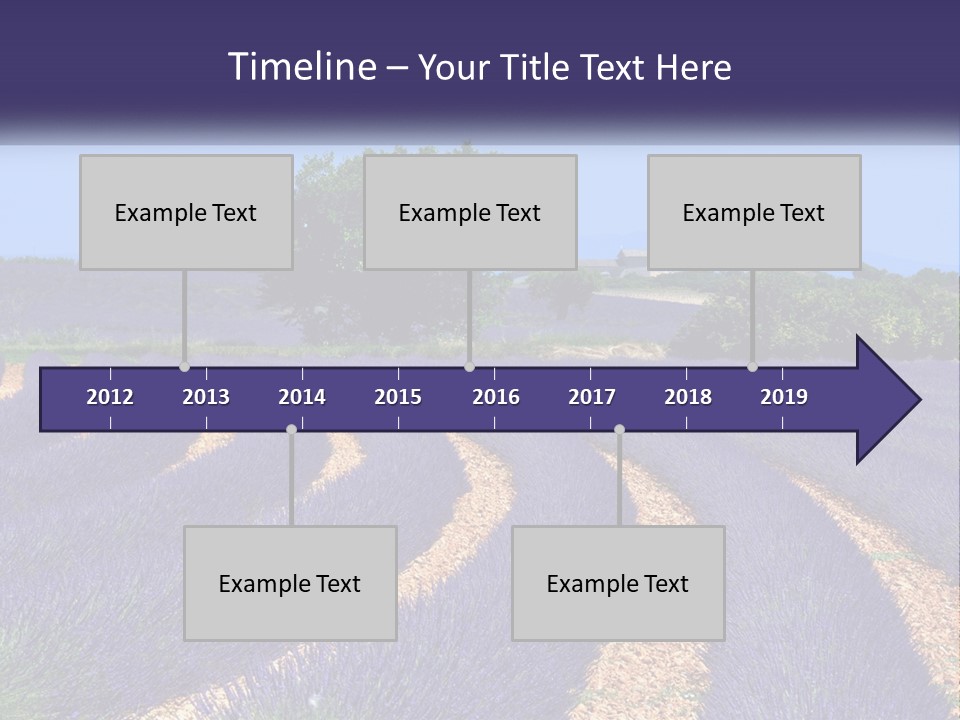 Timeline – Your Title Text Here

Example Text

Example Text

Example Text

2012 2013 2014 2015 2016 2017 2018 2019

Example Text

Example Text